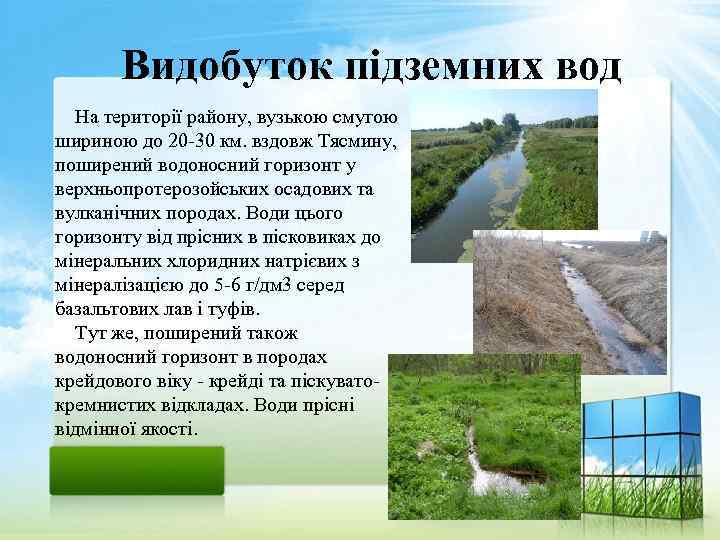 Видобуток підземних вод

На території району, вузькою смугою шириною до 20-30 км. вздовж Тясмину, поширений водоносний горизонт у верхньопротерозойських осадових та вулканічних породах. Води цього горизонту від прісних в пісковиках до мінеральних хлоридних натрієвих з мінералізацією до 5-6 г/дм3 серед базальтових лав і туфів.

Тут же, поширений також водоносний горизонт в породах крейдового віку - крейді та піскувато-кремнистих відкладах. Води прісні відмінної якості.